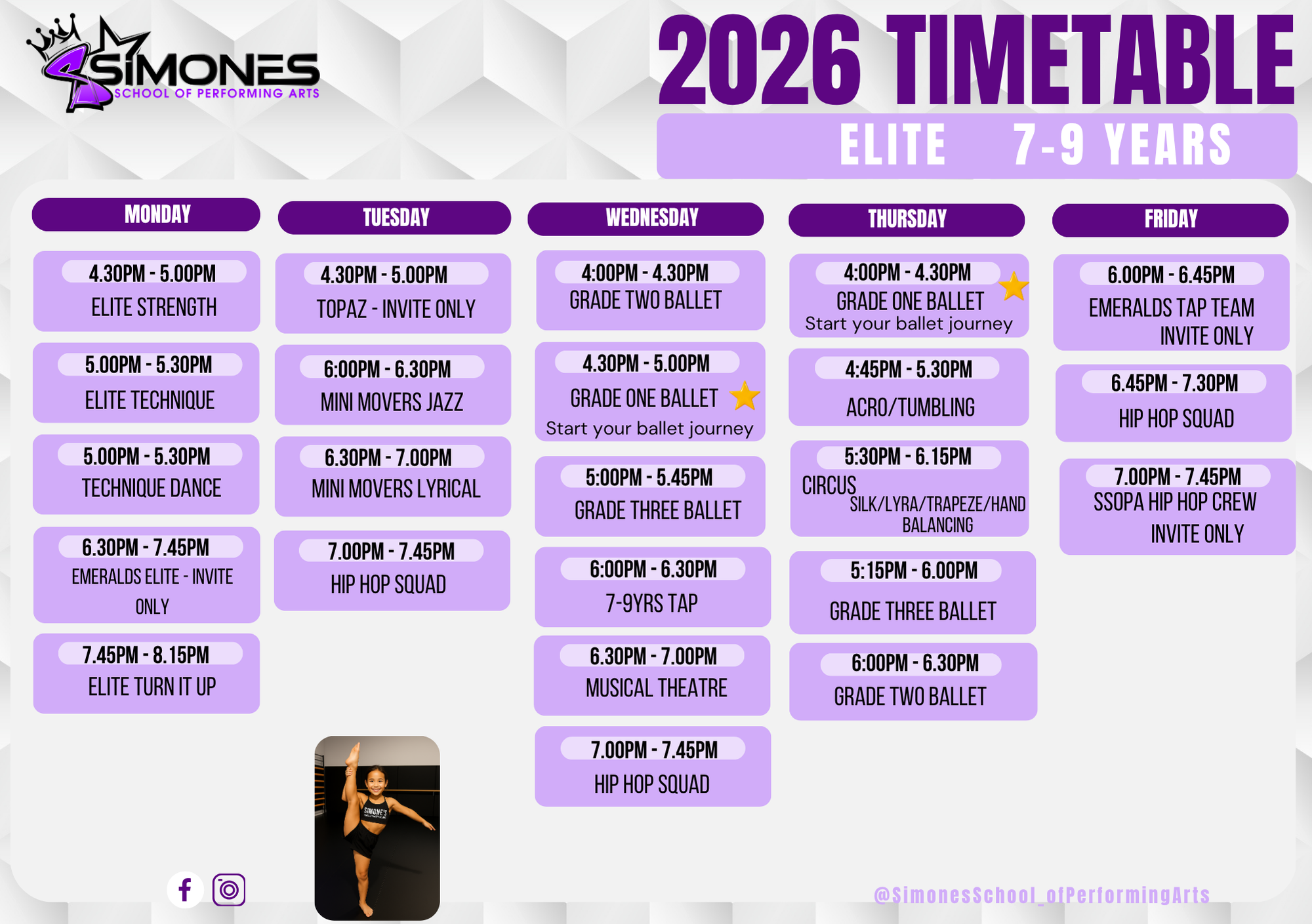 SIMONES
SCHOOL OF PERFORMING ARTS

2026 TIMETABLE

ELITE 7-9 YEARS

MONDAY

4.30PM - 5.00PM
ELITE STRENGTH

5.00PM - 5.30PM
ELITE TECHNIQUE

5.00PM - 5.30PM
TECHNIQUE DANCE

6.30PM - 7.45PM
EMERALDS ELITE - INVITE ONLY

7.45PM - 8.15PM
ELITE TURN IT UP

TUESDAY

4.30PM - 5.00PM
TOPAZ - INVITE ONLY

6:00PM - 6.30PM
MINI MOVERS JAZZ

6.30PM - 7.00PM
MINI MOVERS LYRICAL

7.00PM - 7.45PM
HIP HOP SQUAD

WEDNESDAY

4:00PM - 4.30PM
GRADE TWO BALLET

4.30PM - 5.00PM
GRADE ONE BALLET
Start your ballet journey

5:00PM - 5.45PM
GRADE THREE BALLET

6:00PM - 6.30PM
7-9YRS TAP

6.30PM - 7.00PM
MUSICAL THEATRE

7.00PM - 7.45PM
HIP HOP SQUAD

THURSDAY

4:00PM - 4.30PM
GRADE ONE BALLET
Start your ballet journey

4:45PM - 5.30PM
ACRO/TUMBLING

5:30PM - 6.15PM
CIRCUS
SILK/LYRA/TRAPEZE/HAND BALANCING

5:15PM - 6.00PM
GRADE THREE BALLET

6:00PM - 6.30PM
GRADE TWO BALLET

FRIDAY

6.00PM - 6.45PM
EMERALDS TAP TEAM
INVITE ONLY

6.45PM - 7.30PM
HIP HOP SQUAD

7.00PM - 7.45PM
SSOPA HIP HOP CREW
INVITE ONLY

SIMONE'S

@SimonesSchool_ofPerformingArts